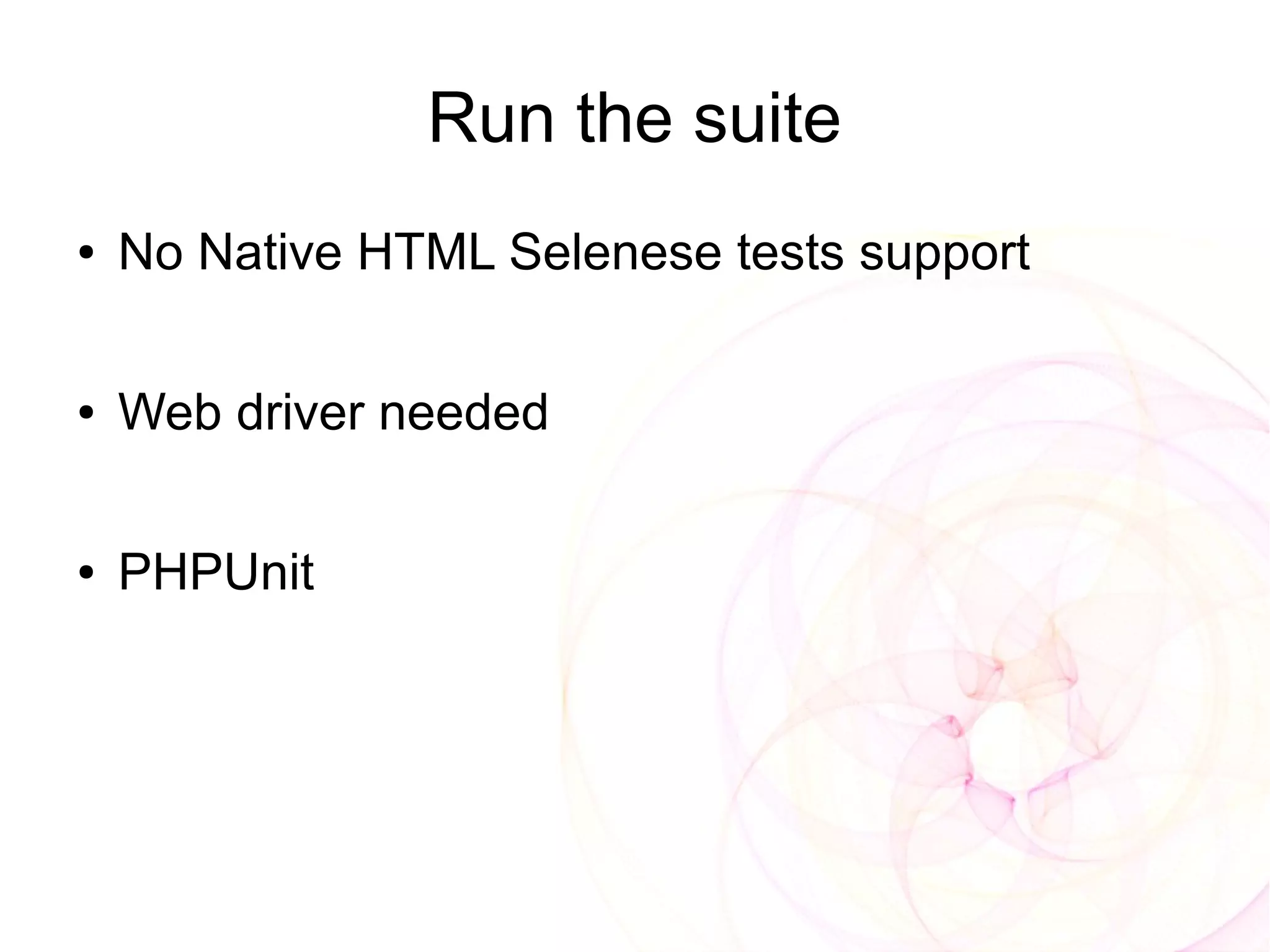 Run the suite

• No Native HTML Selenese tests support

• Web driver needed

• PHPUnit